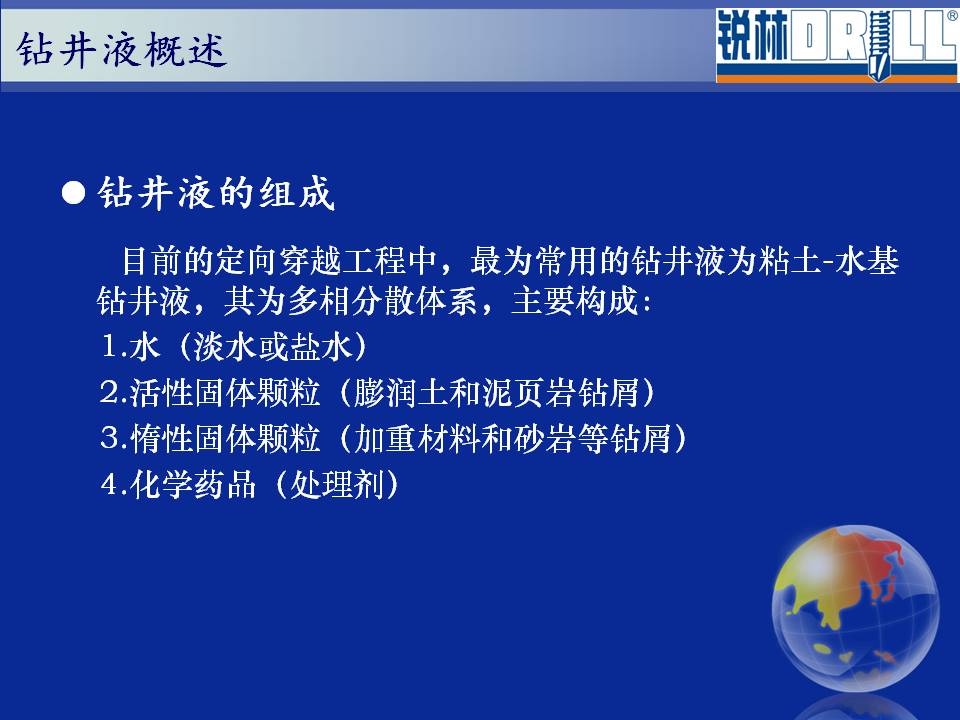 钻井液概述

锐林DRILL®

● 钻井液的组成

目前的定向穿越工程中，最为常用的钻井液为粘土-水基钻井液，其为多相分散体系，主要构成：

1.水（淡水或盐水）

2.活性固体颗粒（膨润土和泥页岩钻屑）

3.惰性固体颗粒（加重材料和砂岩等钻屑）

4.化学药品（处理剂）